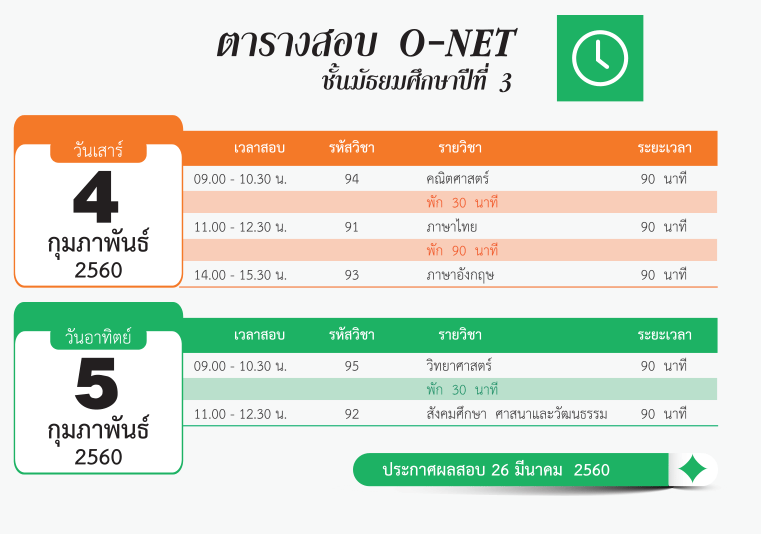 ตารางสอบ O-NET
ชั้นมัธยมศึกษาปีที่ 3

วันเสาร์
4
กุมภาพันธ์
2560

| เวลาสอบ | รหัสวิชา | รายวิชา | ระยะเวลา |
|---|---|---|---|
| 09.00 - 10.30 น. | 94 | คณิตศาสตร์ | 90 นาที |
| | | พัก 30 นาที | |
| 11.00 - 12.30 น. | 91 | ภาษาไทย | 90 นาที |
| | | พัก 90 นาที | |
| 14.00 - 15.30 น. | 93 | ภาษาอังกฤษ | 90 นาที |

วันอาทิตย์
5
กุมภาพันธ์
2560

| เวลาสอบ | รหัสวิชา | รายวิชา | ระยะเวลา |
|---|---|---|---|
| 09.00 - 10.30 น. | 95 | วิทยาศาสตร์ | 90 นาที |
| | | พัก 30 นาที | |
| 11.00 - 12.30 น. | 92 | สังคมศึกษา ศาสนาและวัฒนธรรม | 90 นาที |

ประกาศผลสอบ 26 มีนาคม 2560